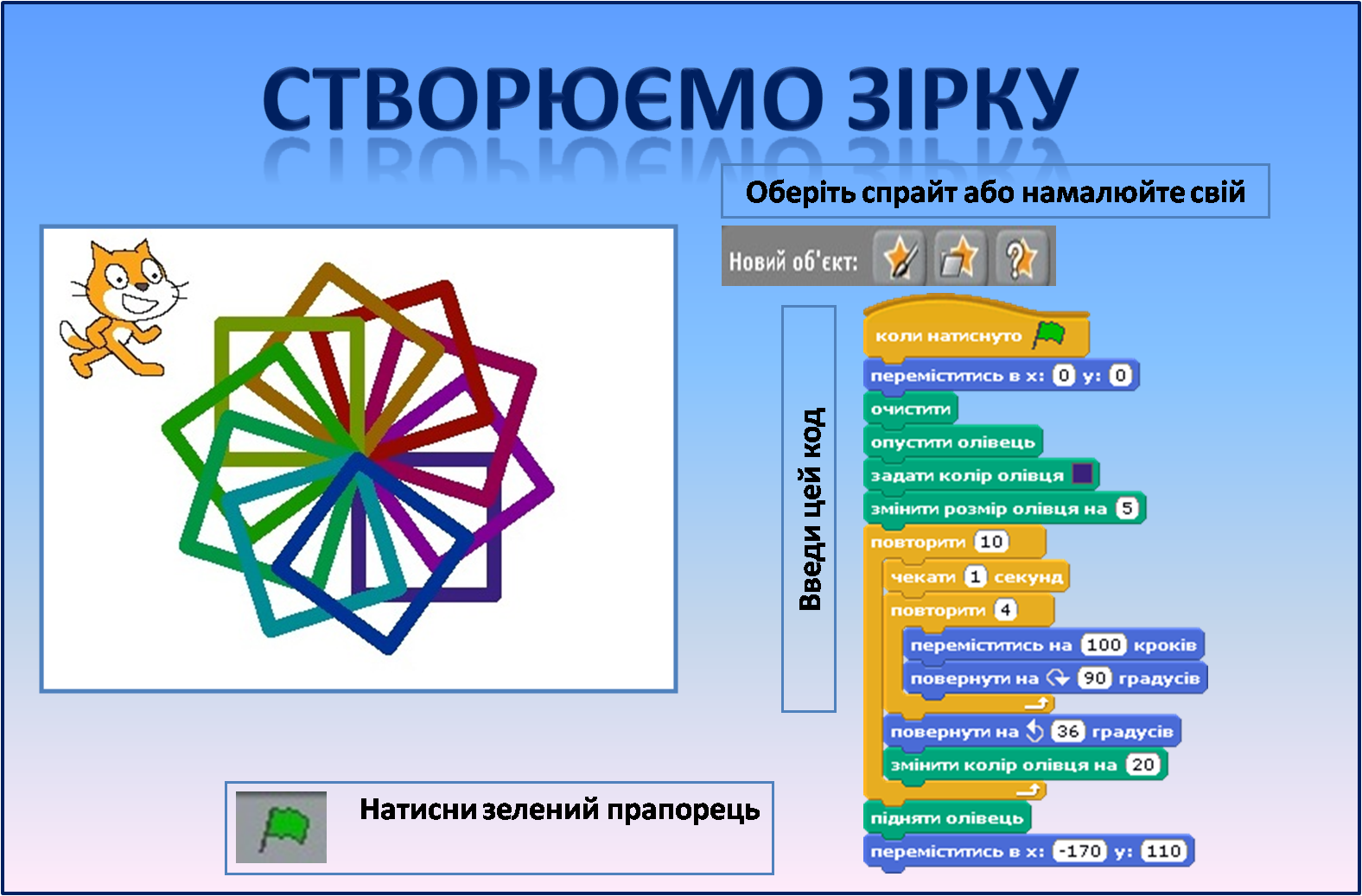 СТВОРЮЄМО ЗІРКУ

Оберіть спрайт або намалюйте свій

Новий об'єкт:

Введи цей код

коли натиснуто
переміститись в x: 0 y: 0
очистити
опустити олівець
задати колір олівця
змінити розмір олівця на 5
повторити 10
чекати 1 секунд
повторити 4
переміститись на 100 кроків
повернути на 90 градусів
повернути на 36 градусів
змінити колір олівця на 20
підняти олівець
переміститись в x: -170 y: 110

Натисни зелений прапорець